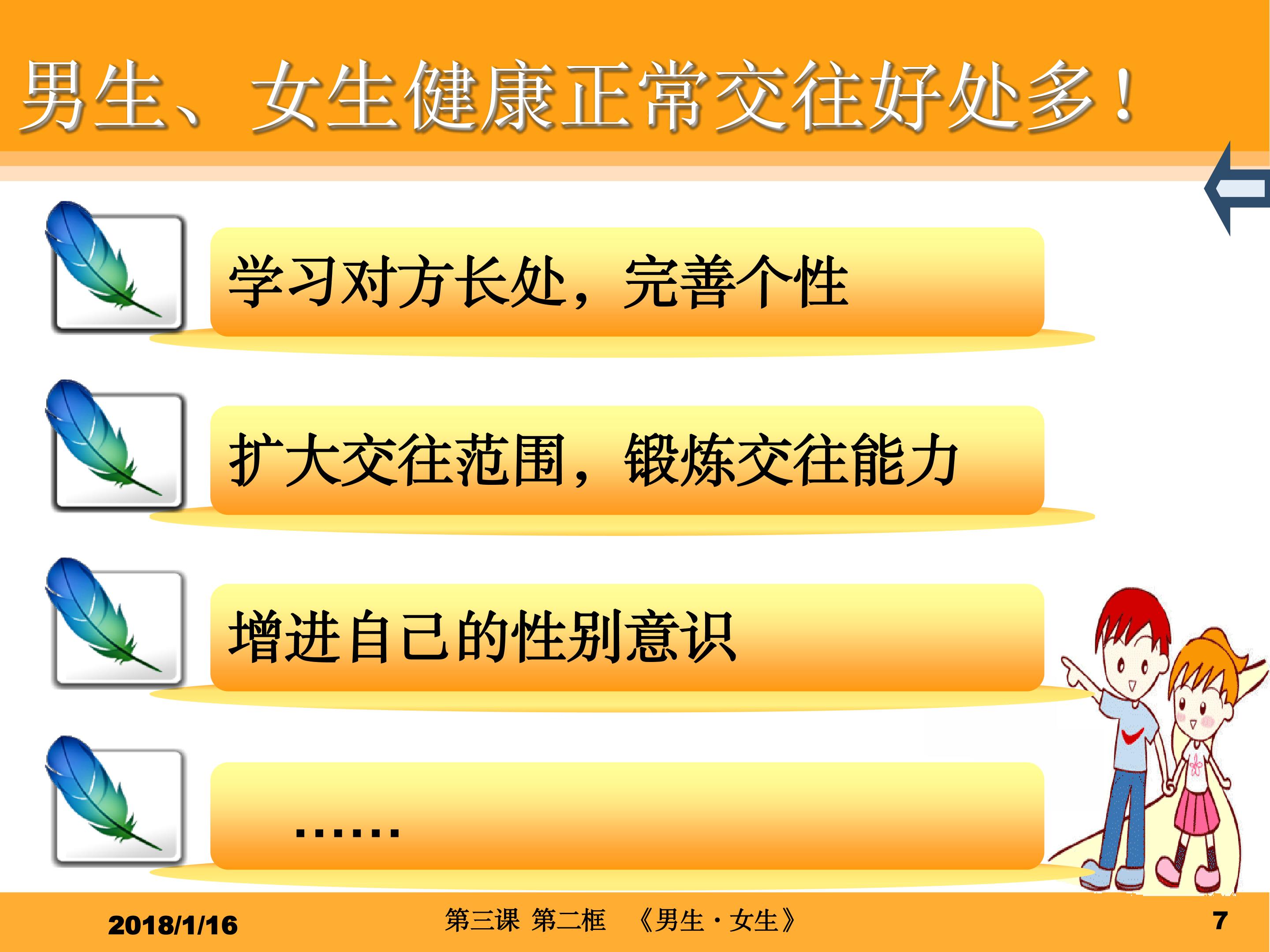 男生、女生健康正常交往好处多！

学习对方长处，完善个性

扩大交往范围，锻炼交往能力

增进自己的性别意识

……

2018/1/16

第三课 第二框 《男生·女生》

7